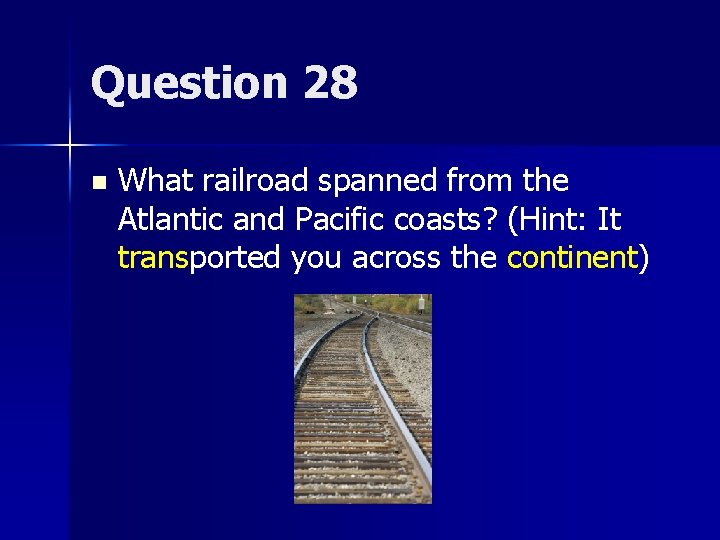 Question 28

What railroad spanned from the Atlantic and Pacific coasts? (Hint: It transported you across the continent)